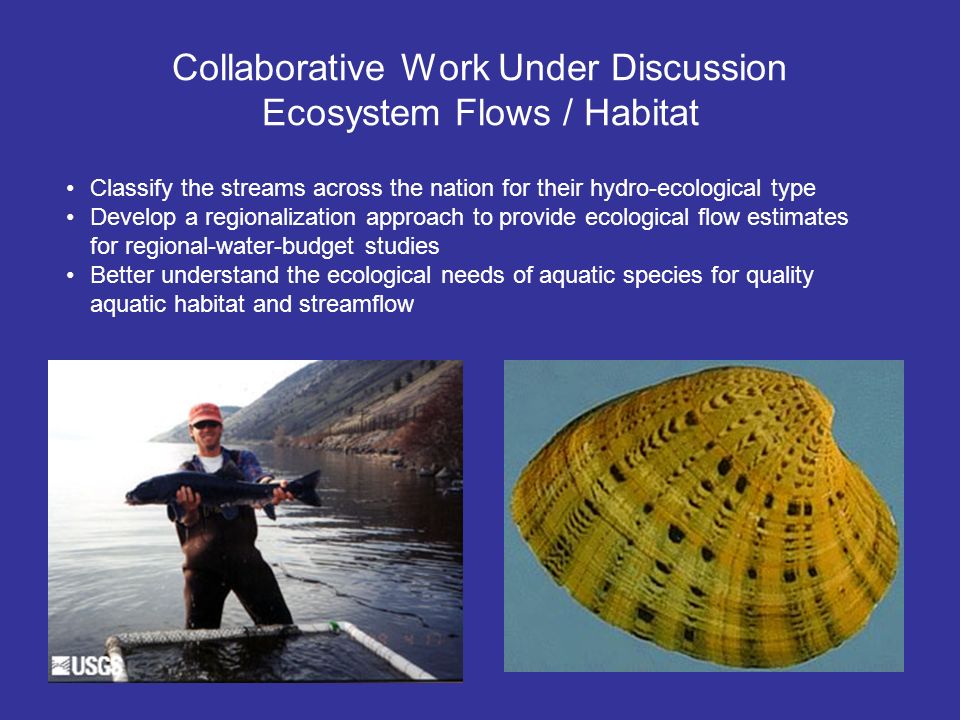 Collaborative Work Under Discussion
Ecosystem Flows / Habitat

• Classify the streams across the nation for their hydro-ecological type
• Develop a regionalization approach to provide ecological flow estimates for regional-water-budget studies
• Better understand the ecological needs of aquatic species for quality aquatic habitat and streamflow

USGS